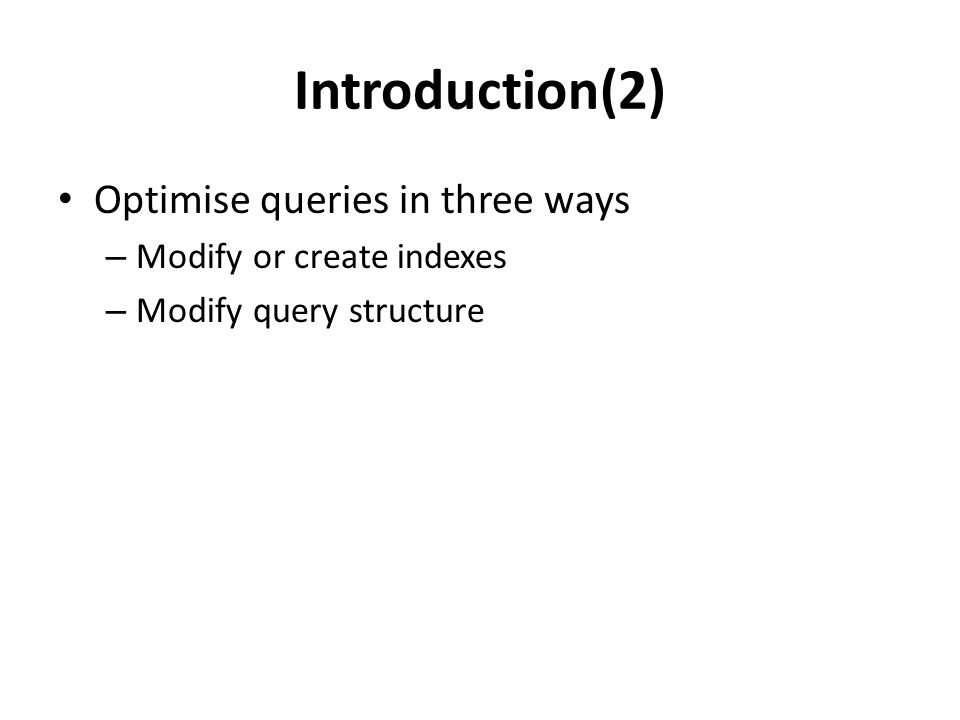 Introduction(2)

• Optimise queries in three ways
– Modify or create indexes
– Modify query structure